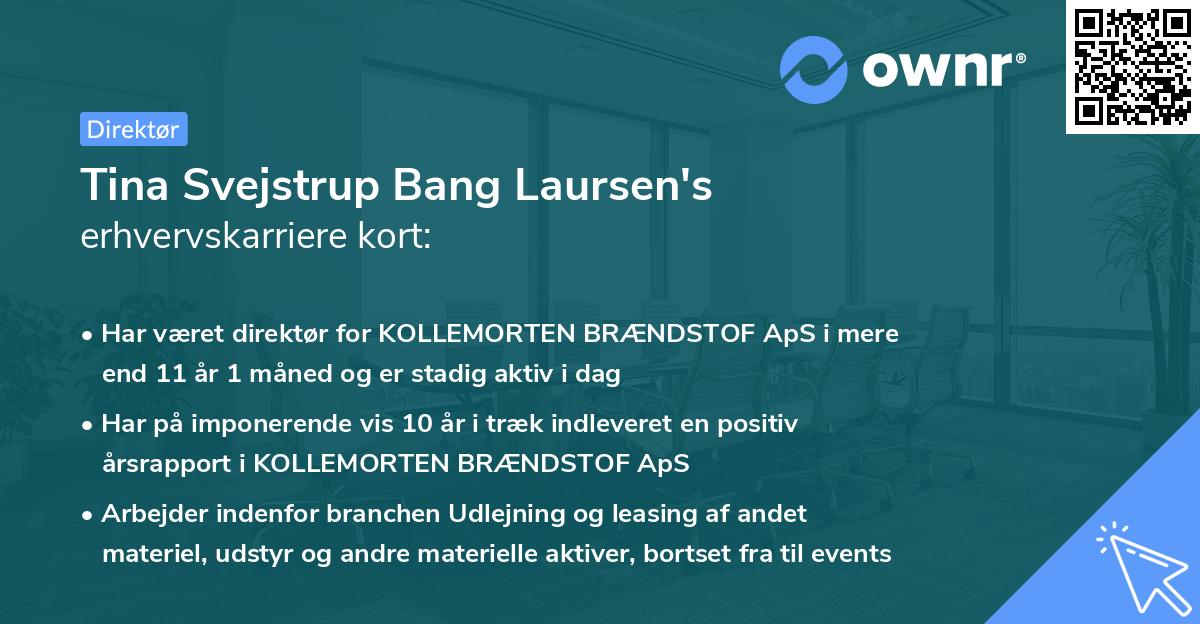 ownr®

Direktør

Tina Svejstrup Bang Laursen's erhvervskarriere kort:

• Har været direktør for KOLLEMORTEN BRÆNDSTOF ApS i mere end 11 år 1 måned og er stadig aktiv i dag

• Har på imponerende vis 10 år i træk indleveret en positiv årsrapport i KOLLEMORTEN BRÆNDSTOF ApS

• Arbejder indenfor branchen Udlejning og leasing af andet materiel, udstyr og andre materielle aktiver, bortset fra til events